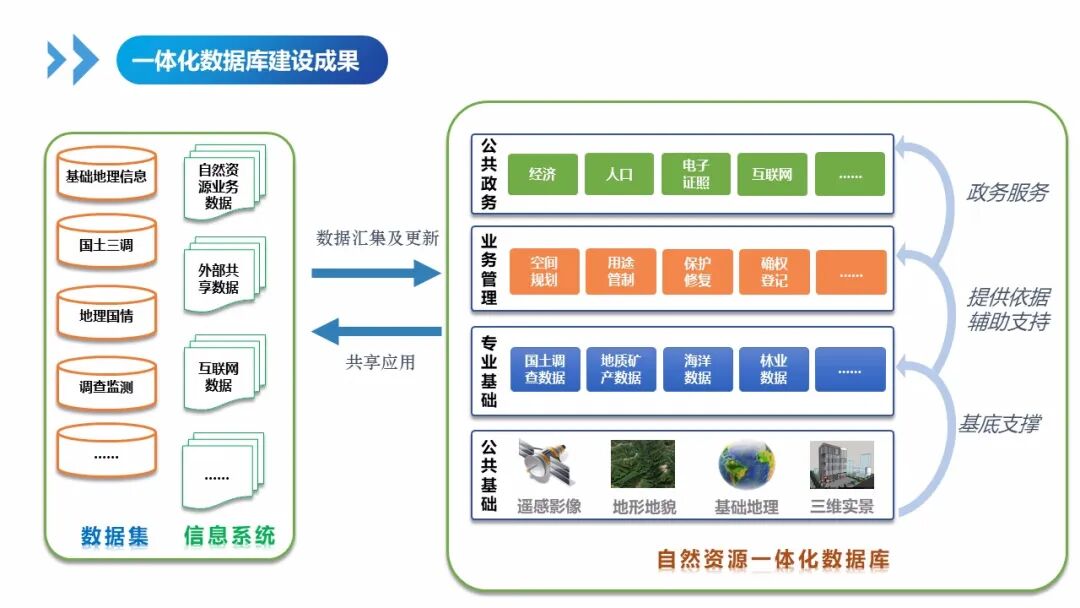 一体化数据库建设成果

基础地理信息
国土三调
地理国情
调查监测
……

自然资源业务数据
外部共享数据
互联网数据
……

数据集 信息系统

数据汇集及更新
共享应用

公共政务
经济
人口
电子证照
互联网
……

业务管理
空间规划
用途管制
保护修复
确权登记
……

专业基础
国土调查数据
地质矿产数据
海洋数据
林业数据
……

公共基础
遥感影像
地形地貌
基础地理
三维实景

政务服务
提供依据辅助支持
基底支撑

自然资源一体化数据库